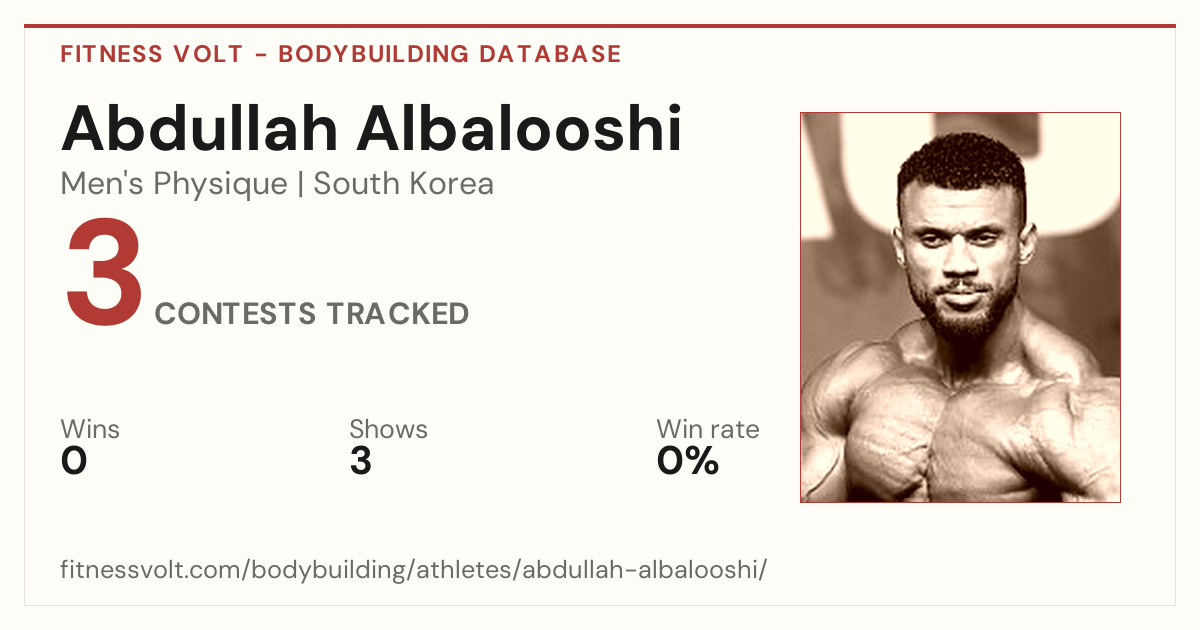 FITNESS VOLT - BODYBUILDING DATABASE

Abdullah Albalooshi

Men's Physique | South Korea

3

CONTESTS TRACKED

Wins
0

Shows
3

Win rate
0%

fitnessvolt.com/bodybuilding/athletes/abdullah-albalooshi/